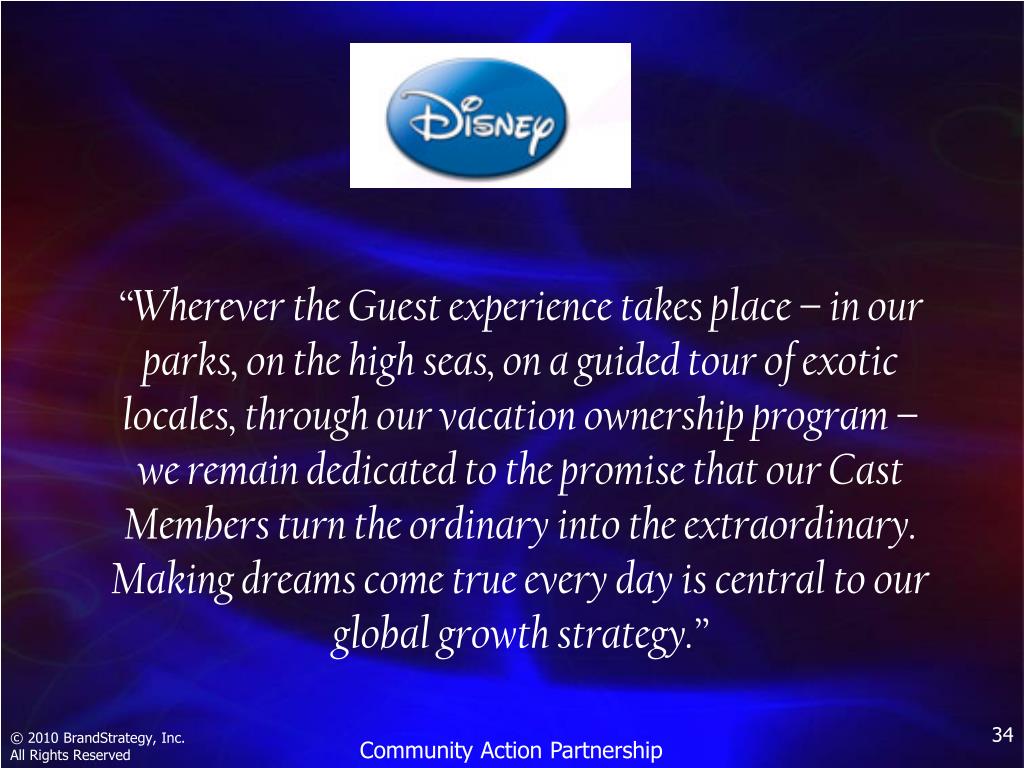 Disney

“Wherever the Guest experience takes place – in our parks, on the high seas, on a guided tour of exotic locales, through our vacation ownership program – we remain dedicated to the promise that our Cast Members turn the ordinary into the extraordinary. Making dreams come true every day is central to our global growth strategy.”

© 2010 BrandStrategy, Inc.
All Rights Reserved

Community Action Partnership

34